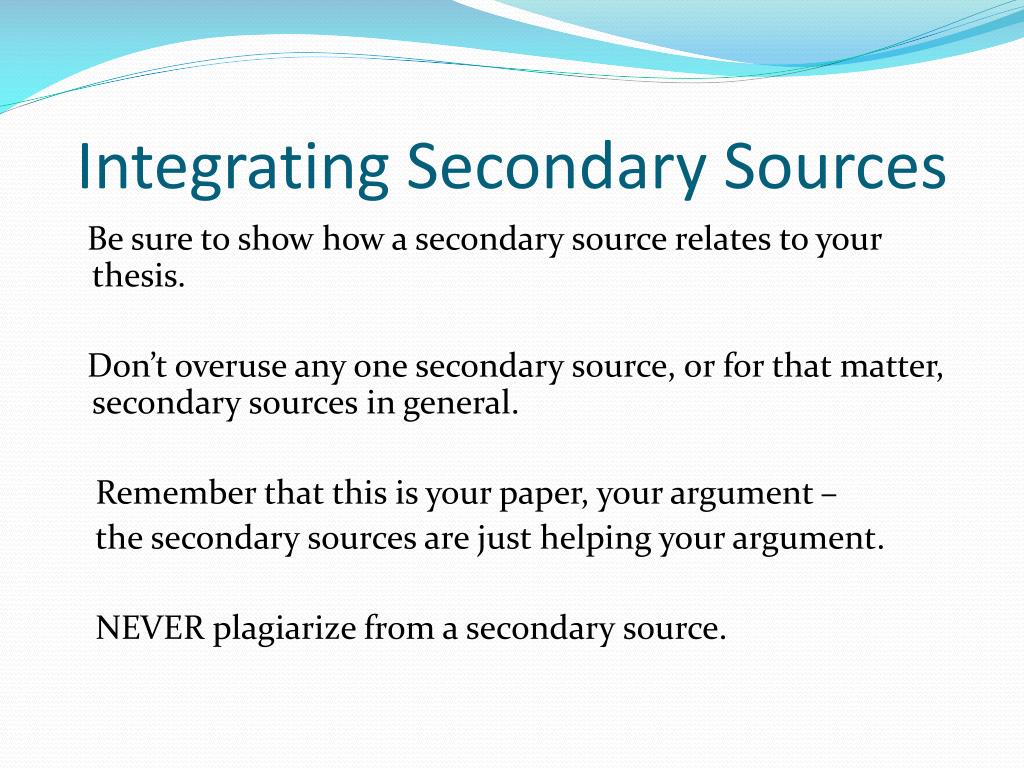 Integrating Secondary Sources

Be sure to show how a secondary source relates to your thesis.

Don’t overuse any one secondary source, or for that matter, secondary sources in general.

Remember that this is your paper, your argument –
the secondary sources are just helping your argument.

NEVER plagiarize from a secondary source.